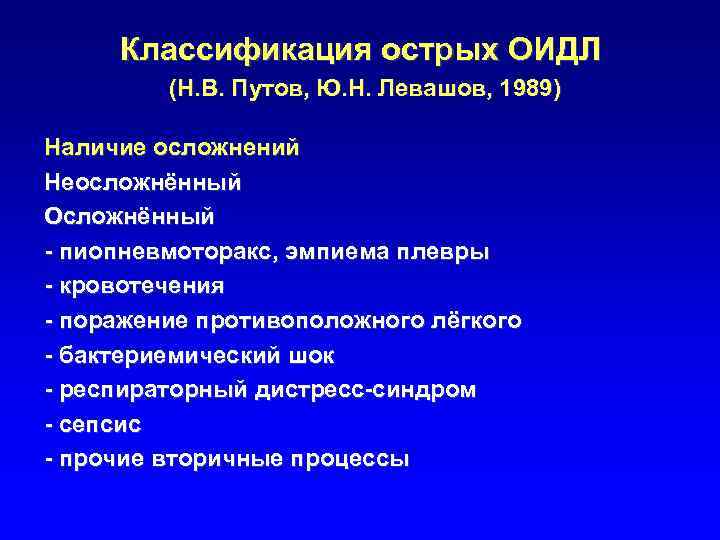 Классификация острых ОИДЛ
(Н.В. Путов, Ю.Н. Левашов, 1989)

Наличие осложнений
Неосложнённый
Осложнённый
- пиопневмоторакс, эмпиема плевры
- кровотечения
- поражение противоположного лёгкого
- бактериемический шок
- респираторный дистресс-синдром
- сепсис
- прочие вторичные процессы